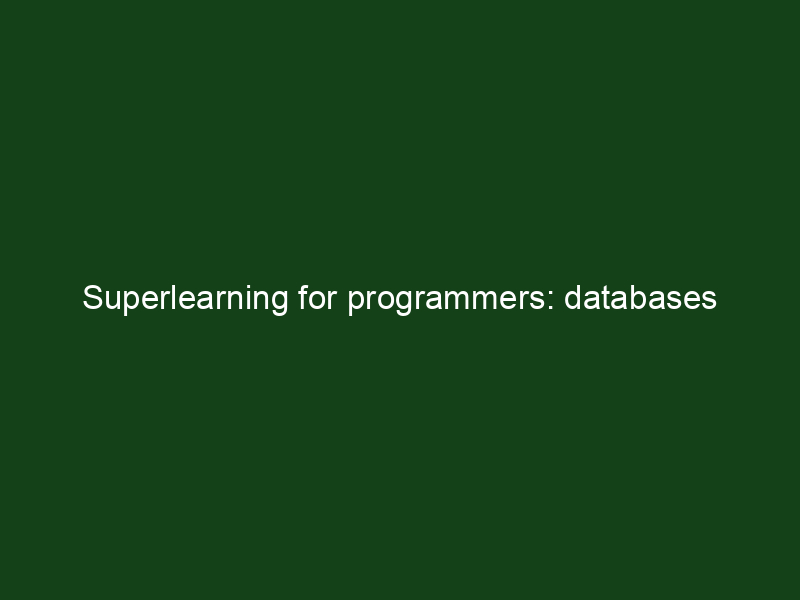 Superlearning for programmers: databases